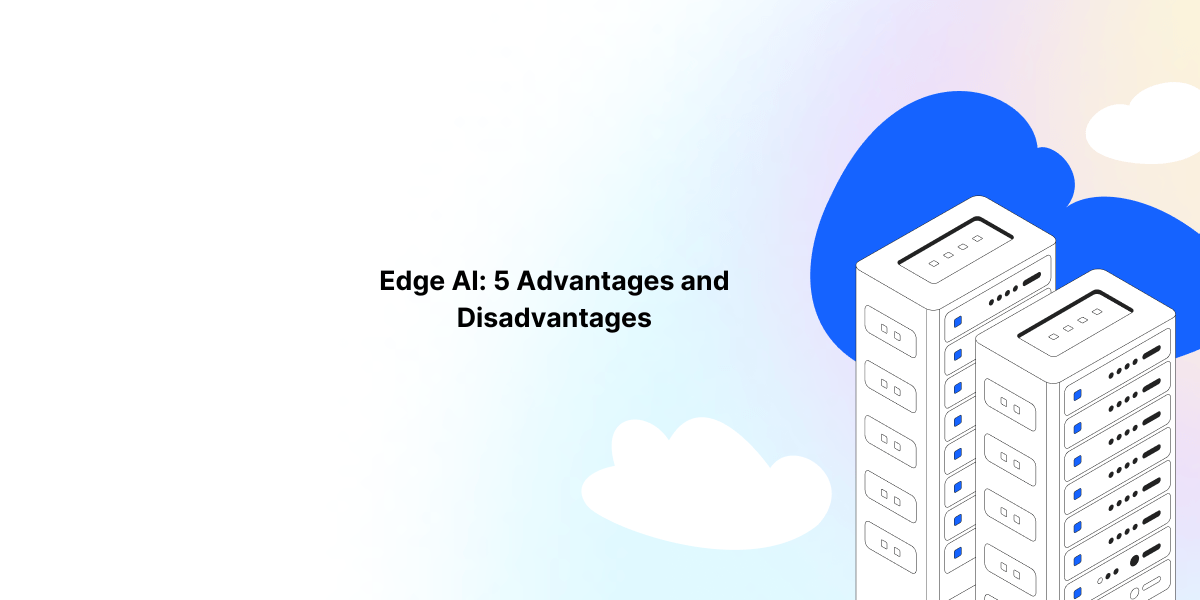 Edge AI: 5 Advantages and Disadvantages